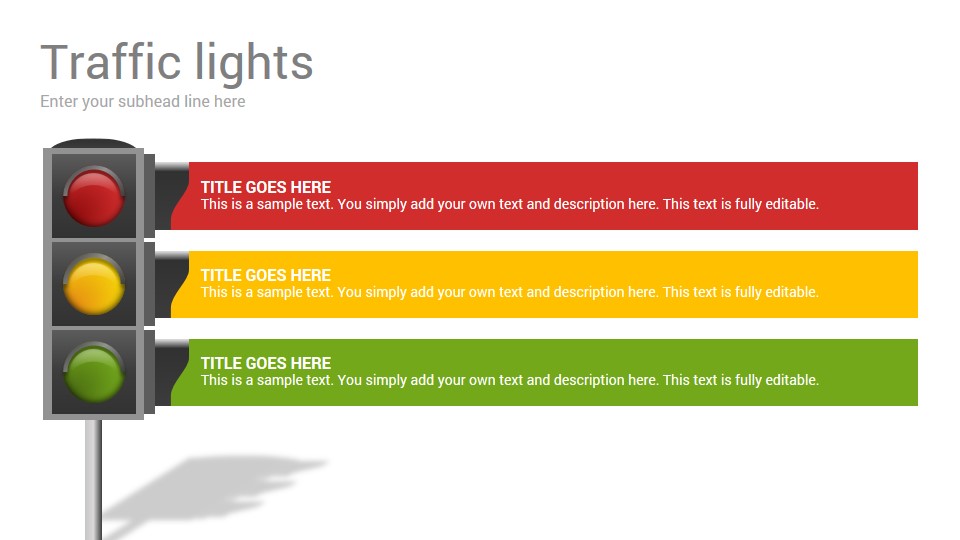 Traffic lights
Enter your subhead line here

TITLE GOES HERE
This is a sample text. You simply add your own text and description here. This text is fully editable.

TITLE GOES HERE
This is a sample text. You simply add your own text and description here. This text is fully editable.

TITLE GOES HERE
This is a sample text. You simply add your own text and description here. This text is fully editable.